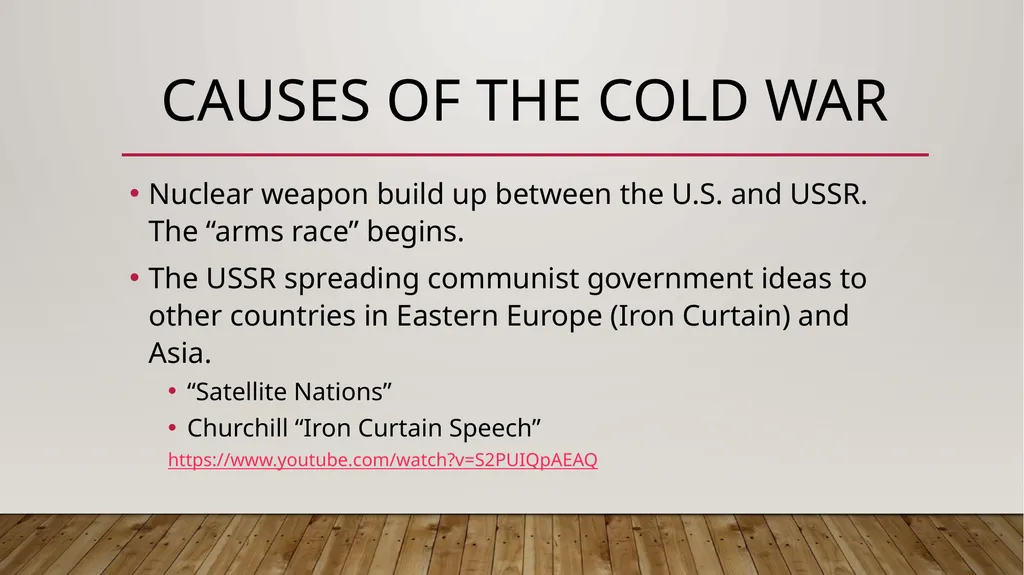 CAUSES OF THE COLD WAR

• Nuclear weapon build up between the U.S. and USSR. The “arms race” begins.

• The USSR spreading communist government ideas to other countries in Eastern Europe (Iron Curtain) and Asia.

• “Satellite Nations”

• Churchill “Iron Curtain Speech”

https://www.youtube.com/watch?v=S2PUIQpAEAQ